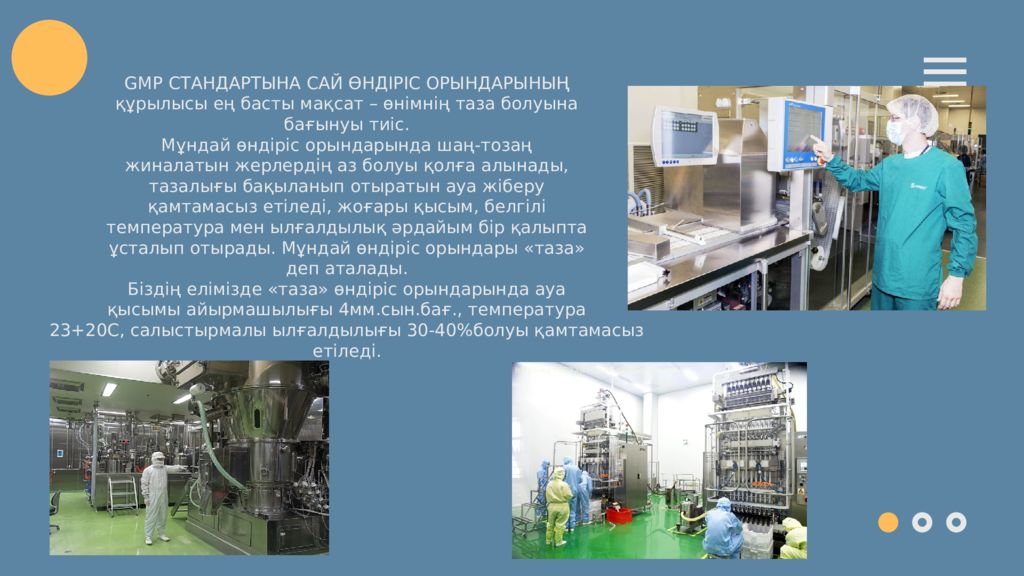 GMP СТАНДАРТЫНА САЙ ӨНДІРІС ОРЫНДАРЫНЫҢ құрылысы ең басты мақсат – өнімнің таза болуына бағынуы тиіс.
Мұндай өндіріс орындарында шаң-тозаң жиналатын жерлердің аз болуы қолға алынады, тазалығы бақыланып отыратын ауа жіберу қамтамасыз етіледі, жоғары қысым, белгілі температура мен ылғалдылық әрдайым бір қалыпта ұсталып отырады. Мұндай өндіріс орындары «таза» деп аталады.
Біздің елімізде «таза» өндіріс орындарында ауа қысымы айырмашылығы 4мм.сын.бағ., температура 23+20С, салыстырмалы ылғалдылығы 30-40%болуы қамтамасыз етіледі.